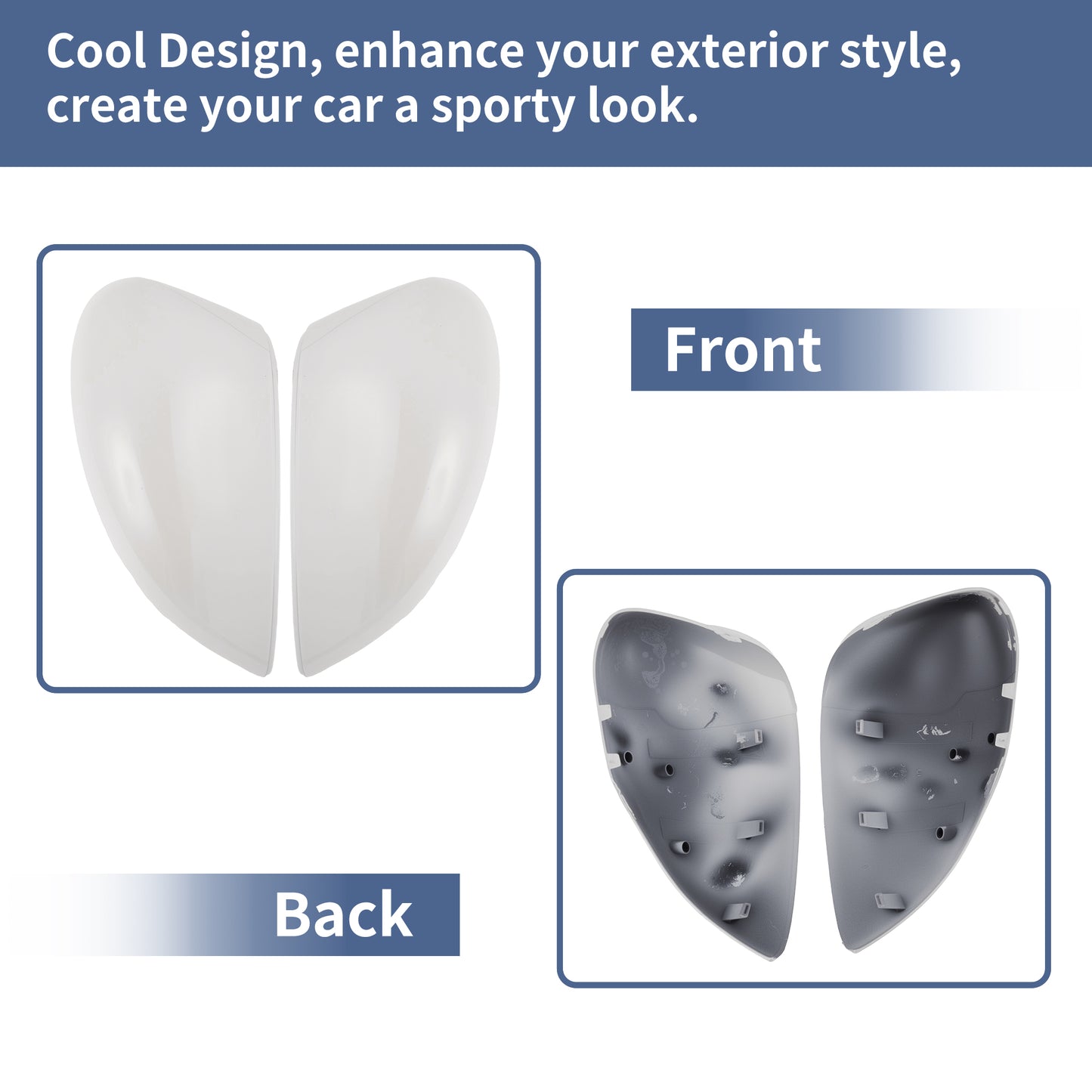 Cool Design, enhance your exterior style, create your car a sporty look.

Front

Back